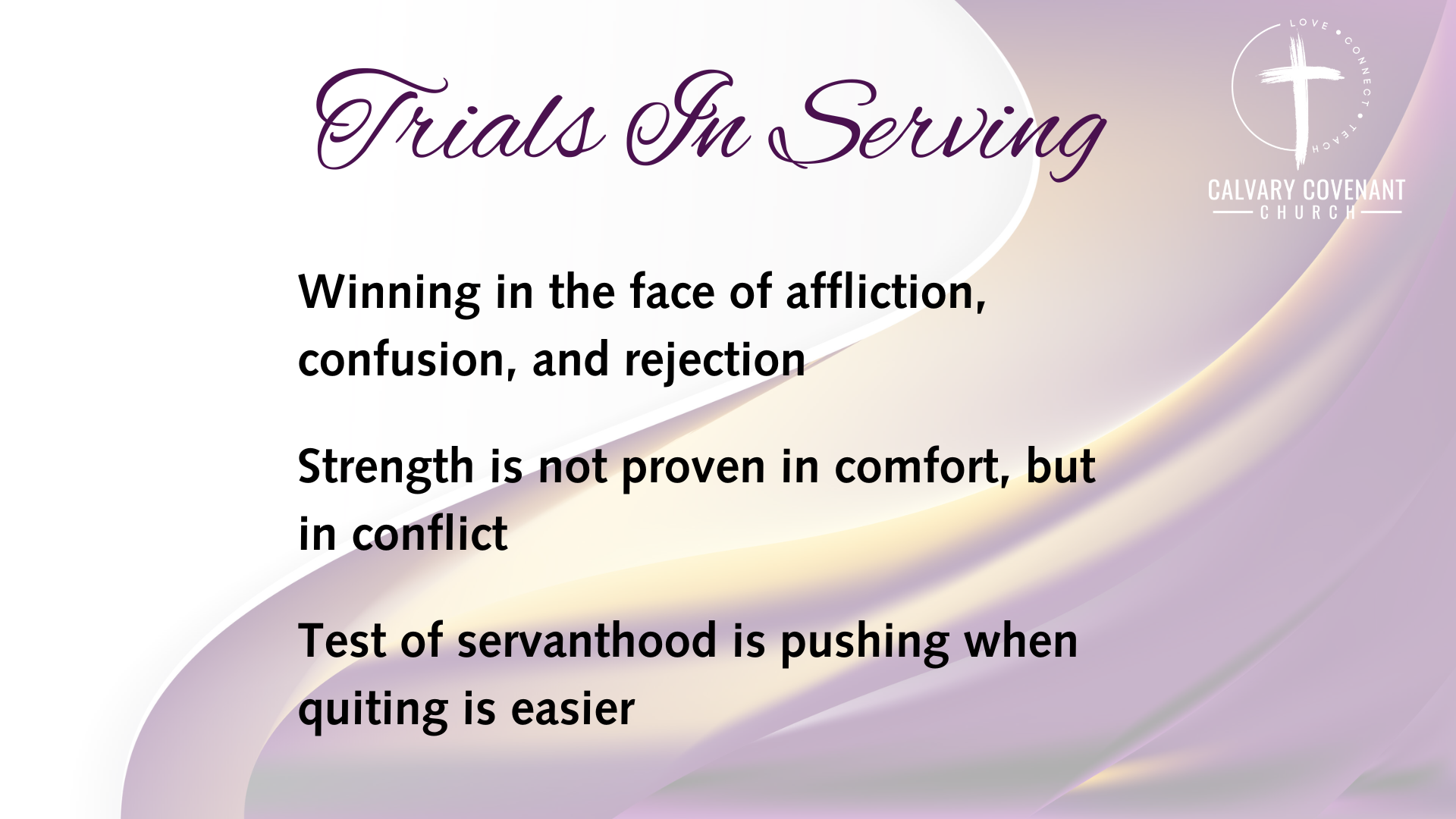 Trials In Serving

LOVE • CONNECT • TEACH

CALVARY COVENANT
CHURCH

Winning in the face of affliction, confusion, and rejection

Strength is not proven in comfort, but in conflict

Test of servanthood is pushing when quiting is easier